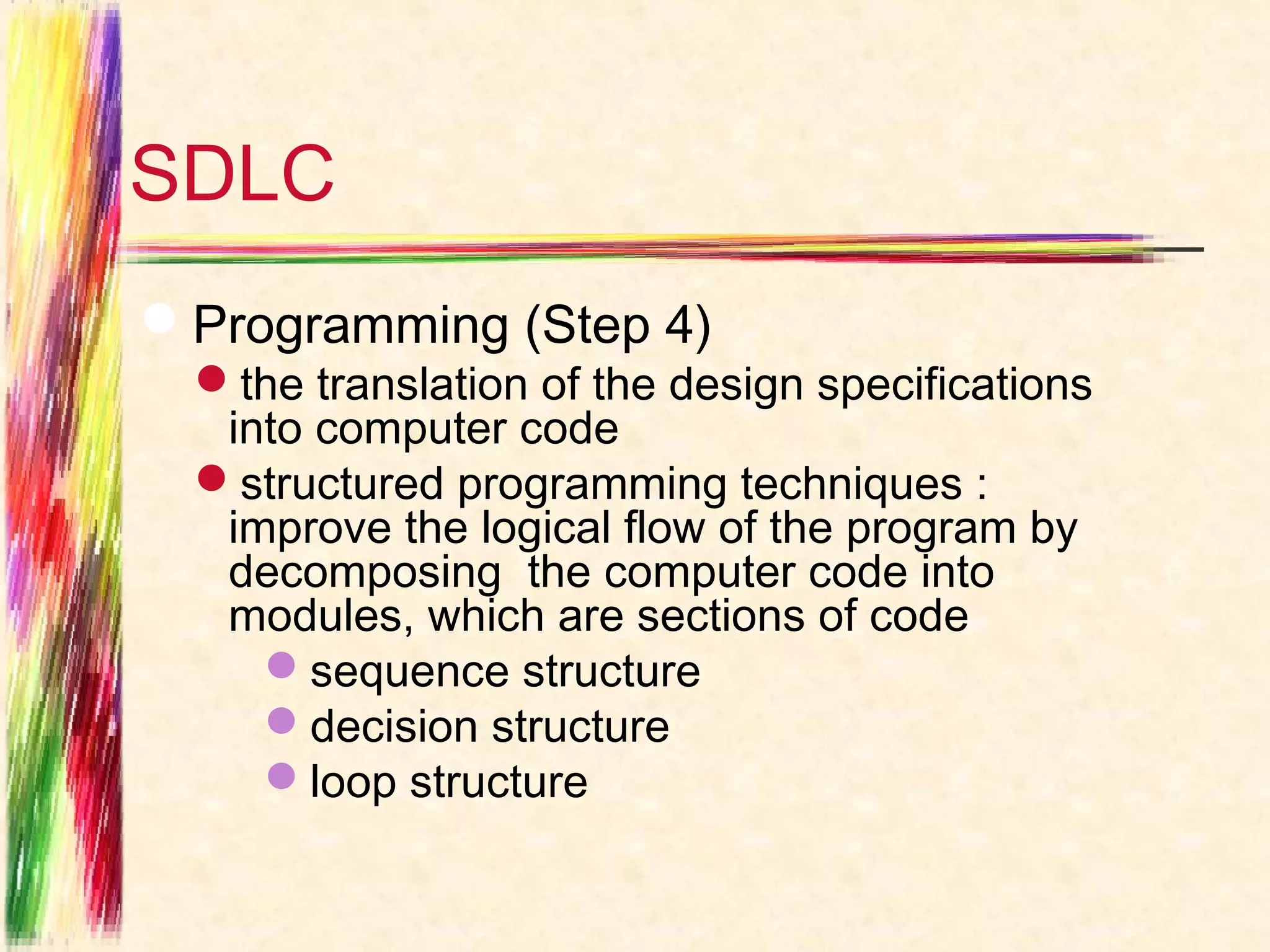 SDLC

Programming (Step 4)

the translation of the design specifications into computer code

structured programming techniques : improve the logical flow of the program by decomposing the computer code into modules, which are sections of code

sequence structure

decision structure

loop structure